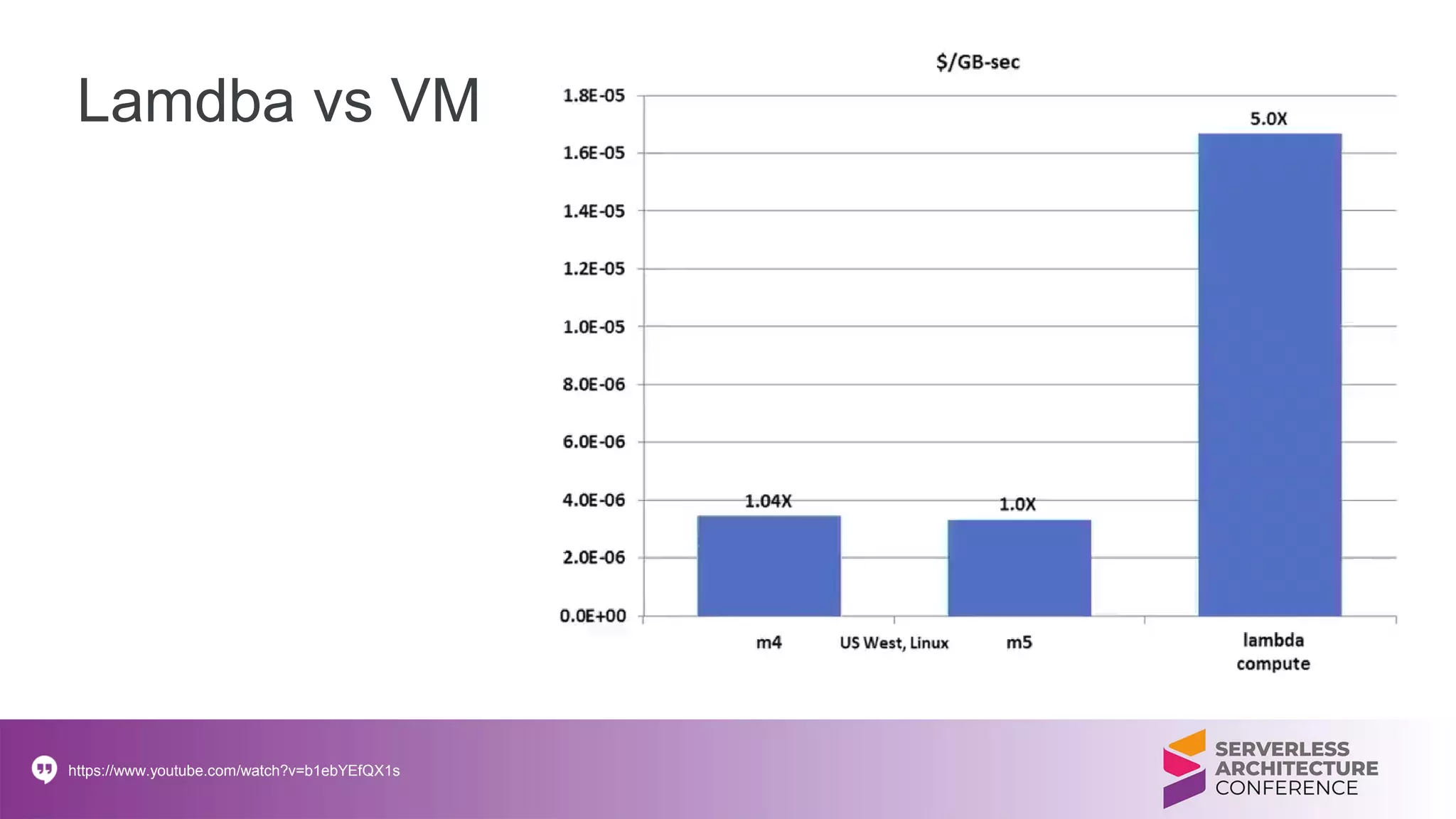 Lamdba vs VM

$/GB-sec

1.8E-05
1.6E-05
1.4E-05
1.2E-05
1.0E-05
8.0E-06
6.0E-06
4.0E-06
2.0E-06
0.0E+00

1.04X
1.0X
5.0X

m4
US West, Linux
m5
lambda compute

https://www.youtube.com/watch?v=b1ebYEfQX1s

SERVERLESS ARCHITECTURE CONFERENCE